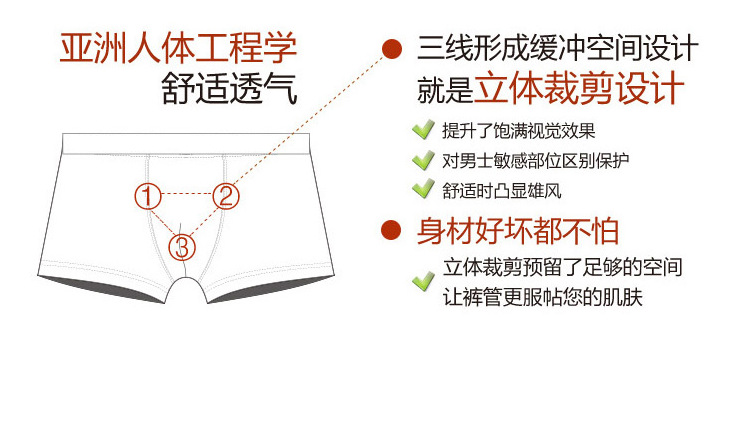 亚洲人体工程学
舒适透气

①
②
③

三线形成缓冲空间设计
就是立体裁剪设计

提升了饱满视觉效果
对男士敏感部位区别保护
舒适时凸显雄风

身材好坏都不怕

立体裁剪预留了足够的空间
让裤管更服帖您的肌肤